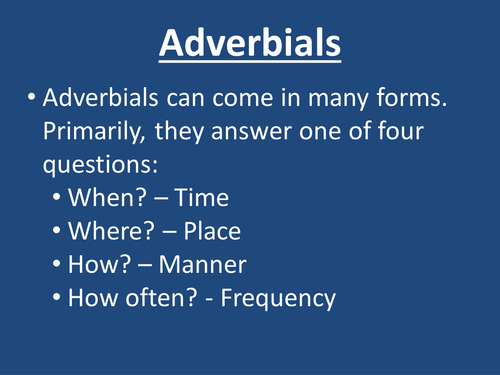 Adverbials

• Adverbials can come in many forms. Primarily, they answer one of four questions:
  • When? – Time
  • Where? – Place
  • How? – Manner
  • How often? - Frequency